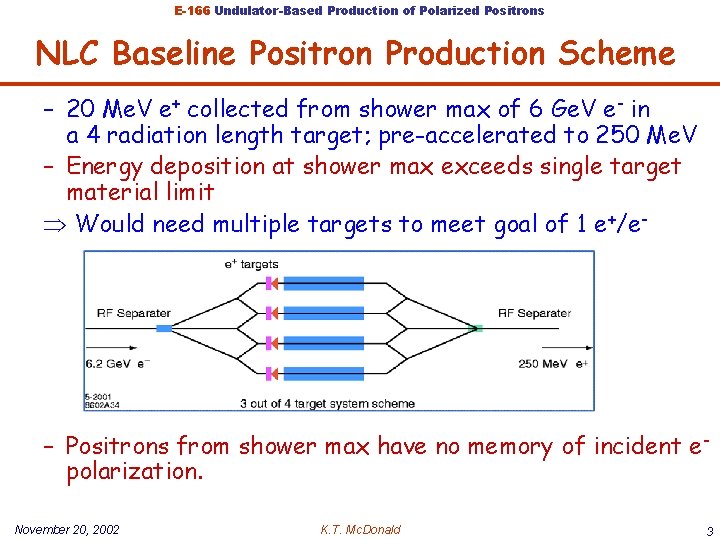 E-166 Undulator-Based Production of Polarized Positrons

NLC Baseline Positron Production Scheme

– 20 MeV $e^+$ collected from shower max of 6 GeV $e^-$ in a 4 radiation length target; pre-accelerated to 250 MeV

– Energy deposition at shower max exceeds single target material limit

$\Rightarrow$ Would need multiple targets to meet goal of 1 $e^+/e^-$

$e^+$ targets

RF Separater

RF Separater

6.2 GeV $e^-$

250 MeV $e^+$

5-2001
8602A34

3 out of 4 target system scheme

– Positrons from shower max have no memory of incident $e^-$ polarization.

November 20, 2002

K.T. McDonald

3